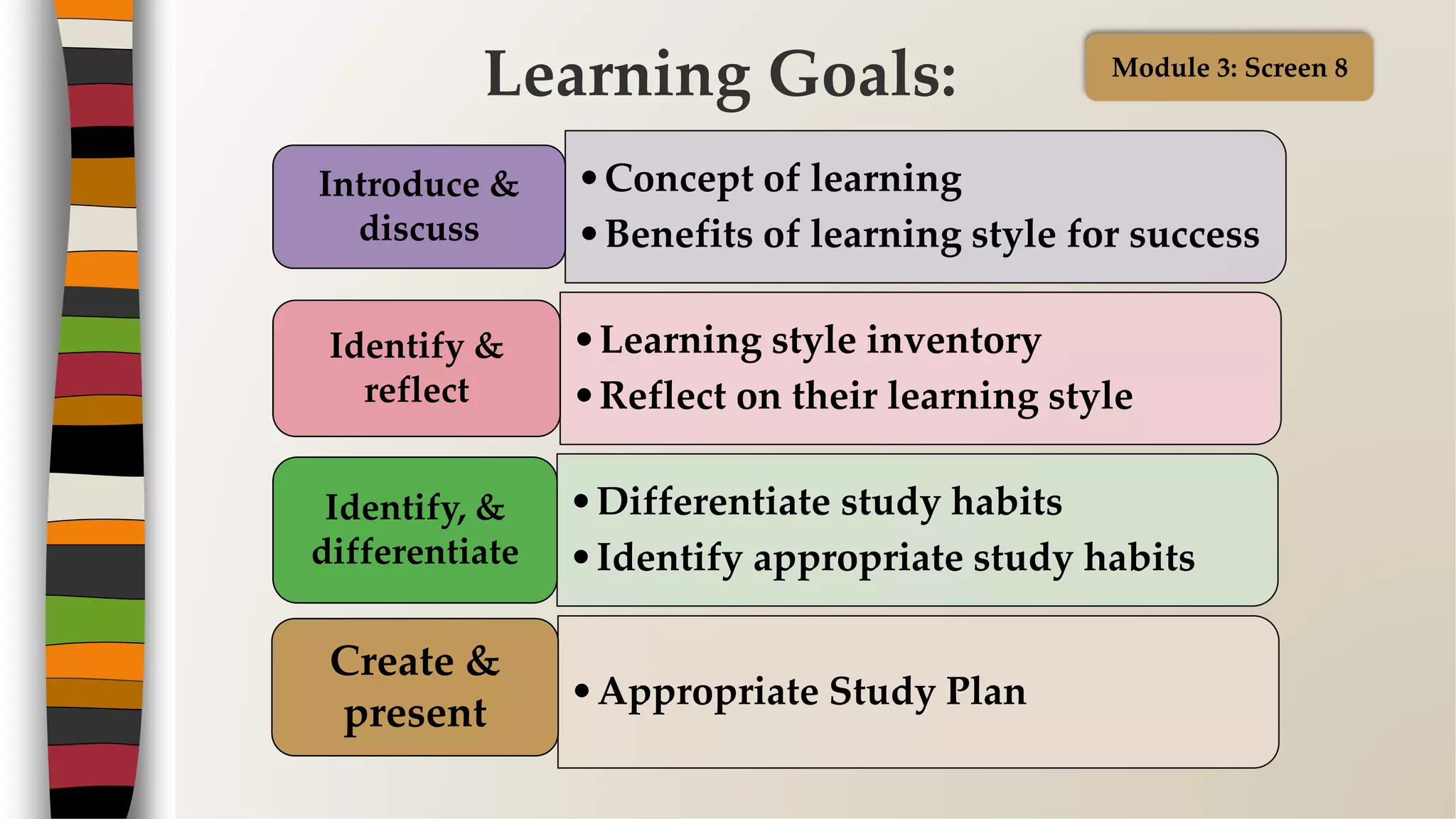 Learning Goals:

Module 3: Screen 8

Introduce & discuss

• Concept of learning
• Benefits of learning style for success

Identify & reflect

• Learning style inventory
• Reflect on their learning style

Identify, & differentiate

• Differentiate study habits
• Identify appropriate study habits

Create & present

• Appropriate Study Plan